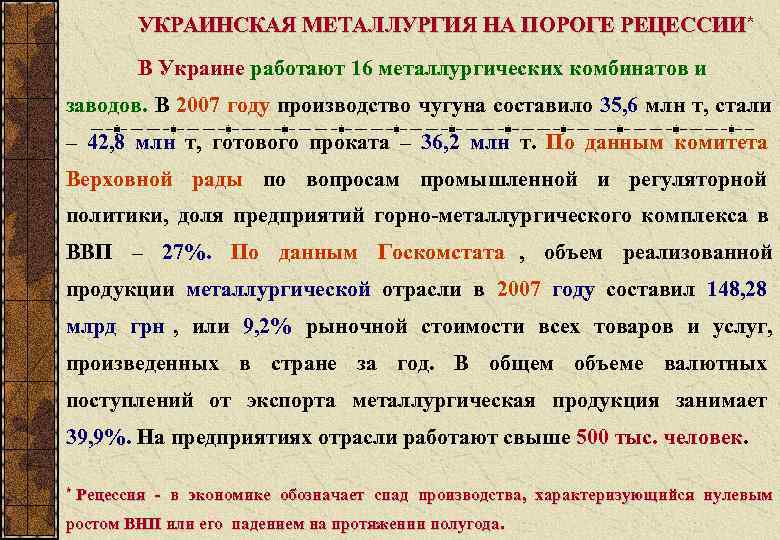 УКРАИНСКАЯ МЕТАЛЛУРГИЯ НА ПОРОГЕ РЕЦЕССИИ*

В Украине работают 16 металлургических комбинатов и заводов. В 2007 году производство чугуна составило 35,6 млн т, стали – 42,8 млн т, готового проката – 36,2 млн т. По данным комитета Верховной рады по вопросам промышленной и регуляторной политики, доля предприятий горно-металлургического комплекса в ВВП – 27%. По данным Госкомстата , объем реализованной продукции металлургической отрасли в 2007 году составил 148,28 млрд грн , или 9,2% рыночной стоимости всех товаров и услуг, произведенных в стране за год. В общем объеме валютных поступлений от экспорта металлургическая продукция занимает 39,9%. На предприятиях отрасли работают свыше 500 тыс. человек.

* Рецессия - в экономике обозначает спад производства, характеризующийся нулевым ростом ВНП или его падением на протяжении полугода.